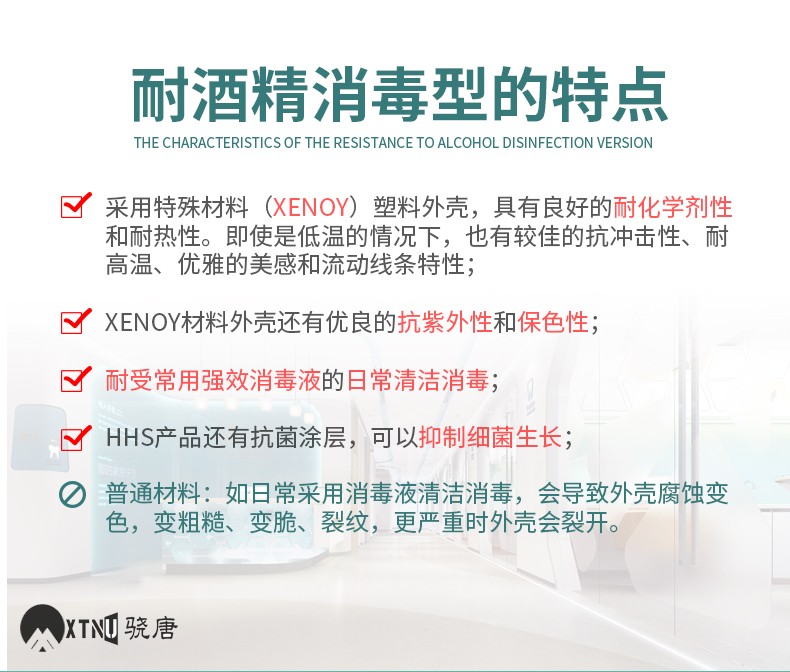 耐酒精消毒型的特点

THE CHARACTERISTICS OF THE RESISTANCE TO ALCOHOL DISINFECTION VERSION

采用特殊材料（XENOY）塑料外壳，具有良好的耐化学剂性和耐热性。即使是低温的情况下，也有较佳的抗冲击性、耐高温、优雅的美感和流动线条特性；

XENOY材料外壳还有优良的抗紫外性和保色性；

耐受常用强效消毒液的日常清洁消毒；

HHS产品还有抗菌涂层，可以抑制细菌生长；

普通材料：如日常采用消毒液清洁消毒，会导致外壳腐蚀变色，变粗糙、变脆、裂纹，更严重时外壳会裂开。

XTNU 骁唐